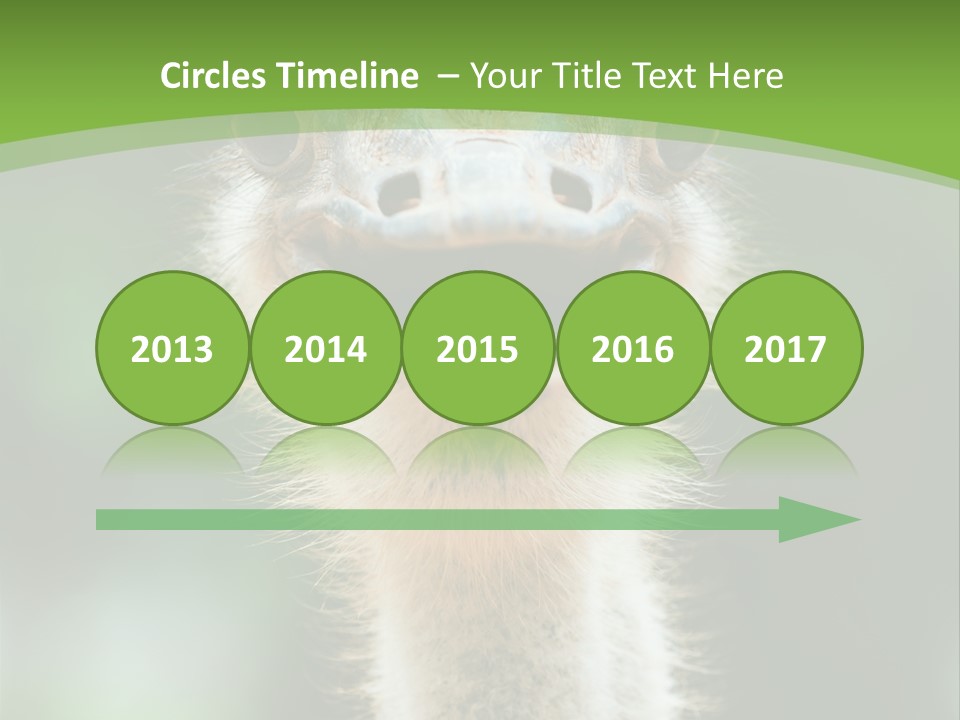 Circles Timeline – Your Title Text Here

2013

2014

2015

2016

2017